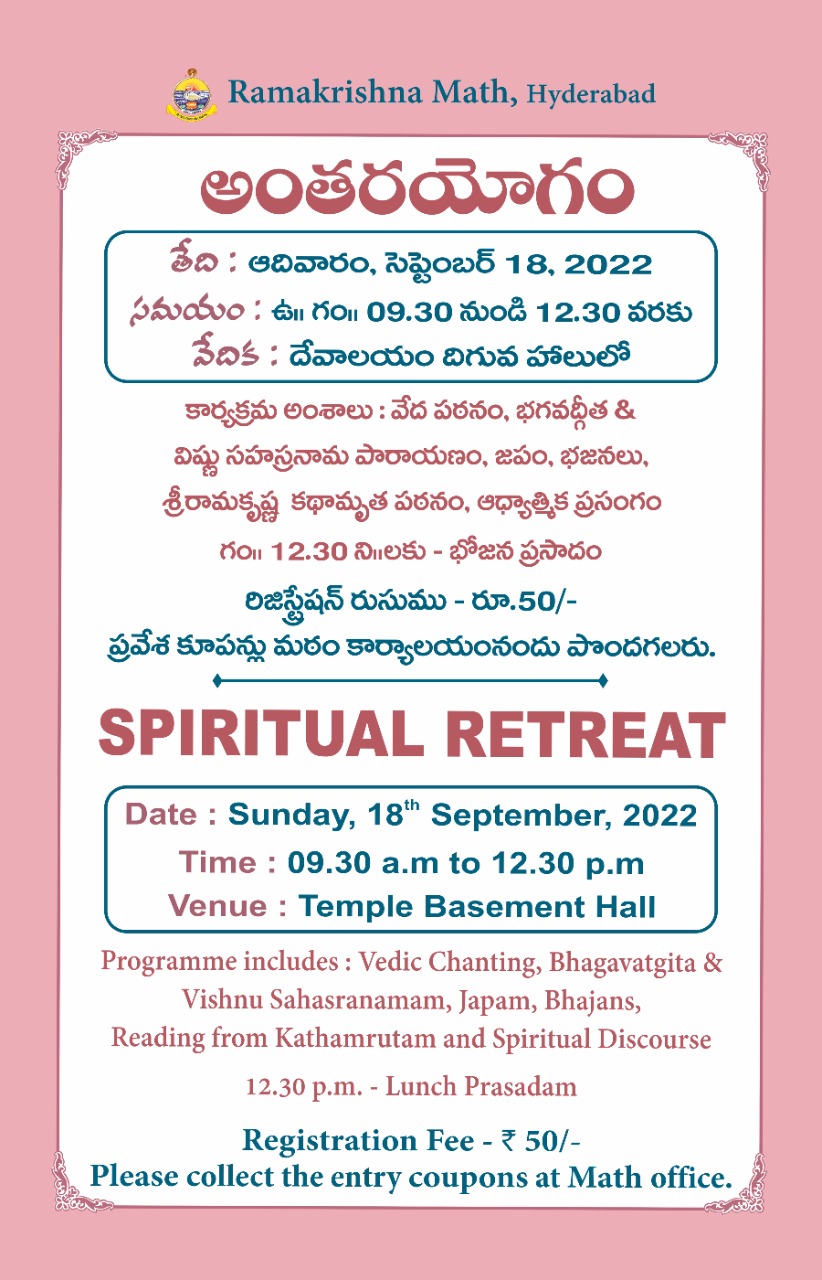 Ramakrishna Math, Hyderabad

అంతరయోగం

తేది : ఆదివారం, సెప్టెంబర్ 18, 2022
సమయం : ఉ॥ గం॥ 09.30 నుండి 12.30 వరకు
వేదిక : దేవాలయం దిగువ హాలులో

కార్యక్రమ అంశాలు : వేద పఠనం, భగవద్గీత & విష్ణు సహస్రనామ పారాయణం, జపం, భజనలు, శ్రీరామకృష్ణ కథామృత పఠనం, ఆధ్యాత్మిక ప్రసంగం

గం॥ 12.30 ని॥లకు - భోజన ప్రసాదం

రిజిస్ట్రేషన్ రుసుము - రూ.50/-
ప్రవేశ కూపన్లు మఠం కార్యాలయంనందు పొందగలరు.

SPIRITUAL RETREAT

Date : Sunday, 18$^{th}$ September, 2022
Time : 09.30 a.m to 12.30 p.m
Venue : Temple Basement Hall

Programme includes : Vedic Chanting, Bhagavatgita & Vishnu Sahasranamam, Japam, Bhajans, Reading from Kathamrutam and Spiritual Discourse

12.30 p.m. - Lunch Prasadam

Registration Fee - ₹ 50/-
Please collect the entry coupons at Math office.